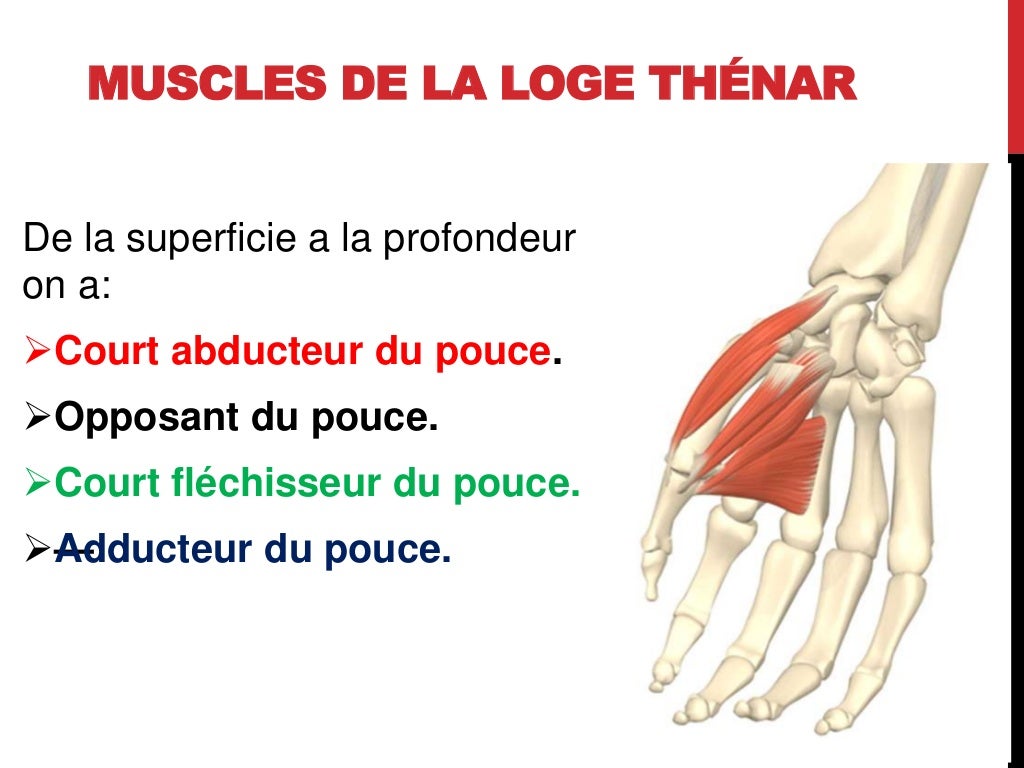 MUSCLES DE LA LOGE THÉNAR

De la superficie a la profondeur on a:

➢Court abducteur du pouce.

➢Opposant du pouce.

➢Court fléchisseur du pouce.

➢Adducteur du pouce.